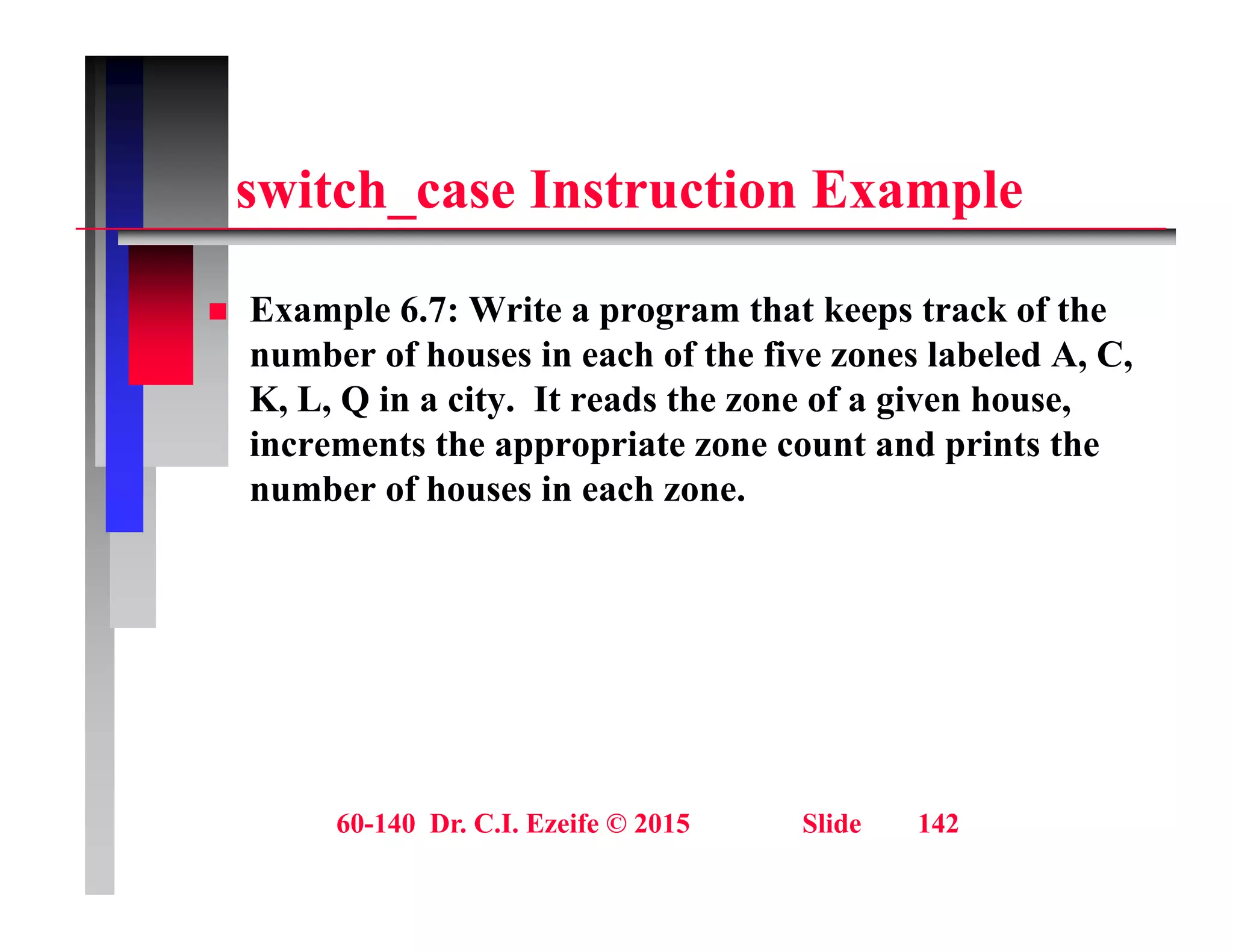 switch_case Instruction Example

Example 6.7: Write a program that keeps track of the number of houses in each of the five zones labeled A, C, K, L, Q in a city. It reads the zone of a given house, increments the appropriate zone count and prints the number of houses in each zone.

60-140 Dr. C.I. Ezeife © 2015 Slide 142